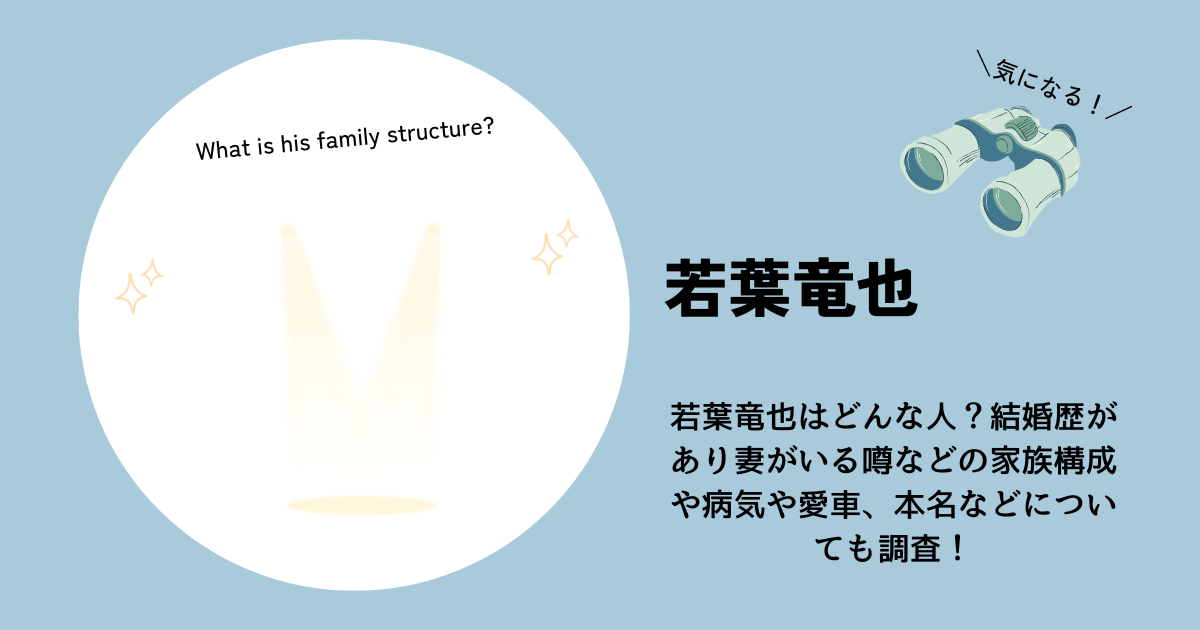 What is his family structure?

＼気になる！／

若葉竜也

若葉竜也はどんな人？結婚歴があり妻がいる噂などの家族構成や病気や愛車、本名などについても調査！